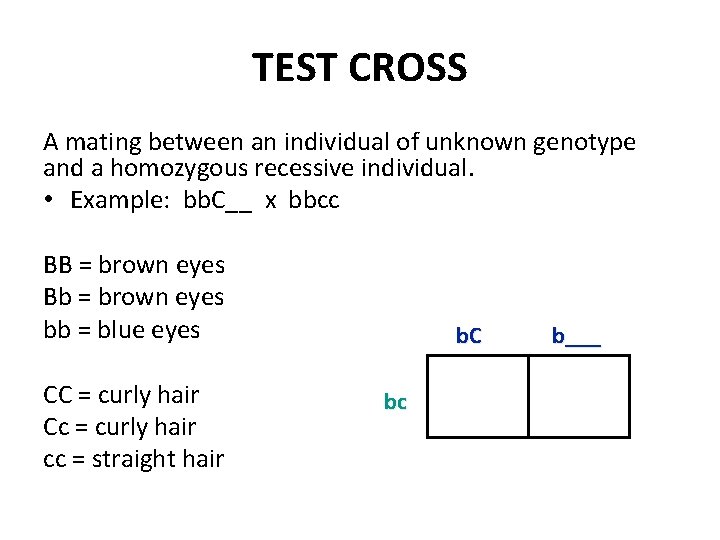 TEST CROSS

A mating between an individual of unknown genotype and a homozygous recessive individual.

• Example: bbC__ x bbcc

BB = brown eyes
Bb = brown eyes
bb = blue eyes

CC = curly hair
Cc = curly hair
cc = straight hair

|  | bC | b___ |
|---|---|---|
| bc |  |  |